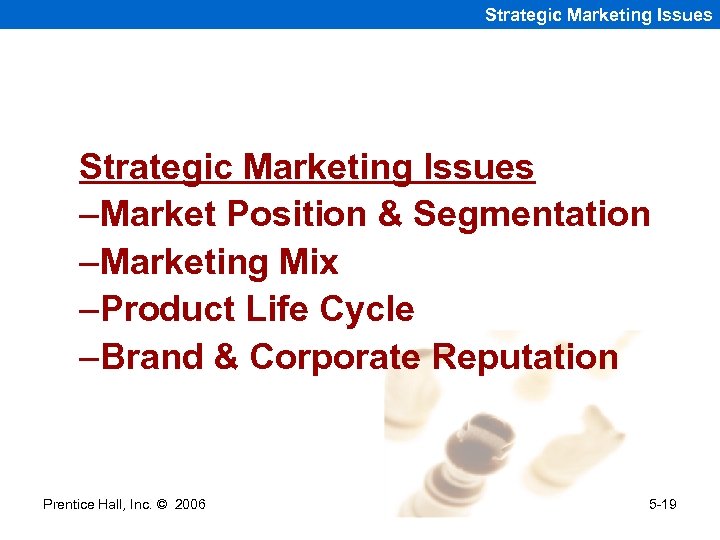 Strategic Marketing Issues

Strategic Marketing Issues
–Market Position & Segmentation
–Marketing Mix
–Product Life Cycle
–Brand & Corporate Reputation

Prentice Hall, Inc. © 2006

5-19